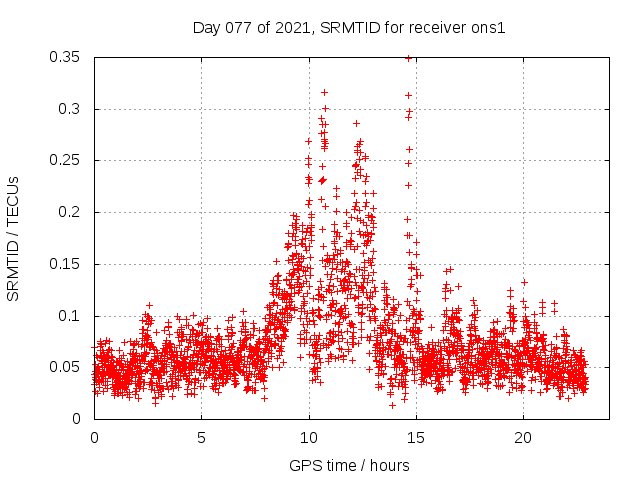 Day 077 of 2021, SRMTID for receiver ons1

SRMTID / TECUs

0.35
0.3
0.25
0.2
0.15
0.1
0.05
0

0
5
10
15
20

GPS time / hours